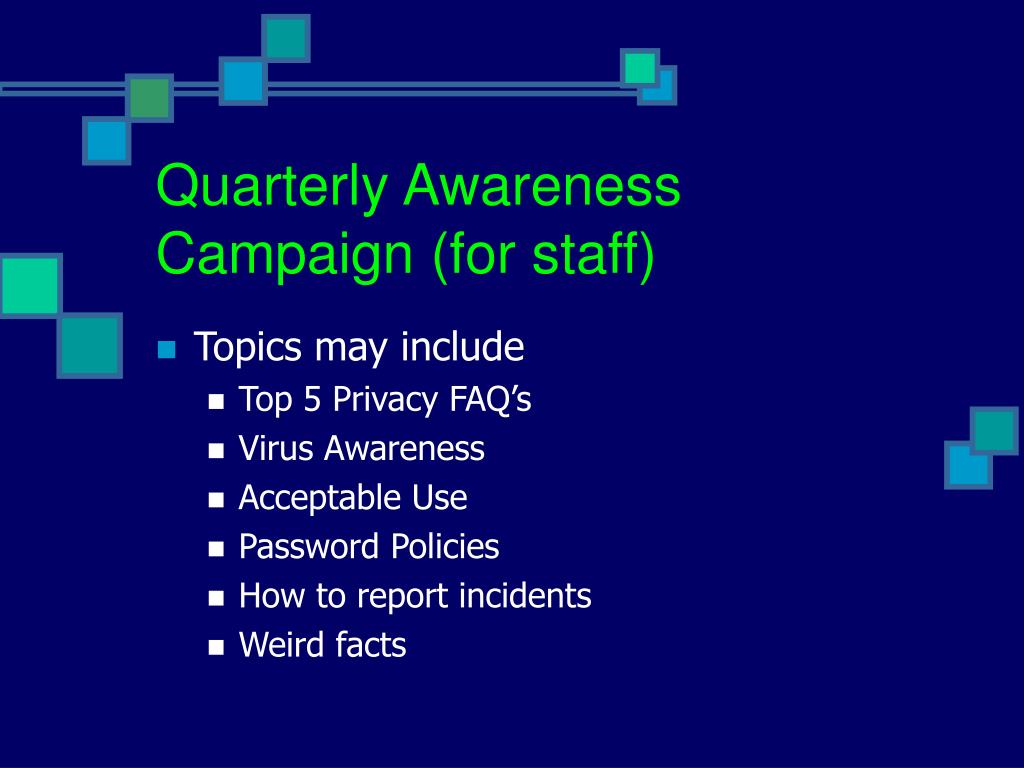 Quarterly Awareness Campaign (for staff)

Topics may include
Top 5 Privacy FAQ’s
Virus Awareness
Acceptable Use
Password Policies
How to report incidents
Weird facts